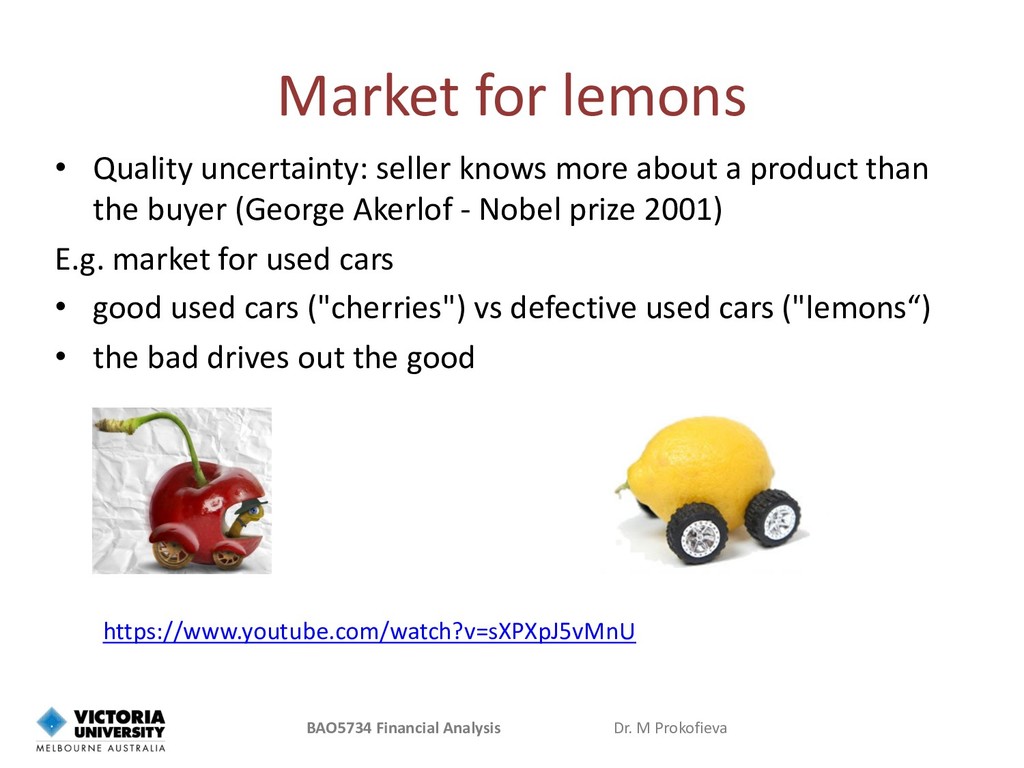 Market for lemons

• Quality uncertainty: seller knows more about a product than the buyer (George Akerlof - Nobel prize 2001)

E.g. market for used cars

• good used cars ("cherries") vs defective used cars ("lemons“)

• the bad drives out the good

https://www.youtube.com/watch?v=sXPXpJ5vMnU

VICTORIA UNIVERSITY
MELBOURNE AUSTRALIA

BAO5734 Financial Analysis

Dr. M Prokofieva